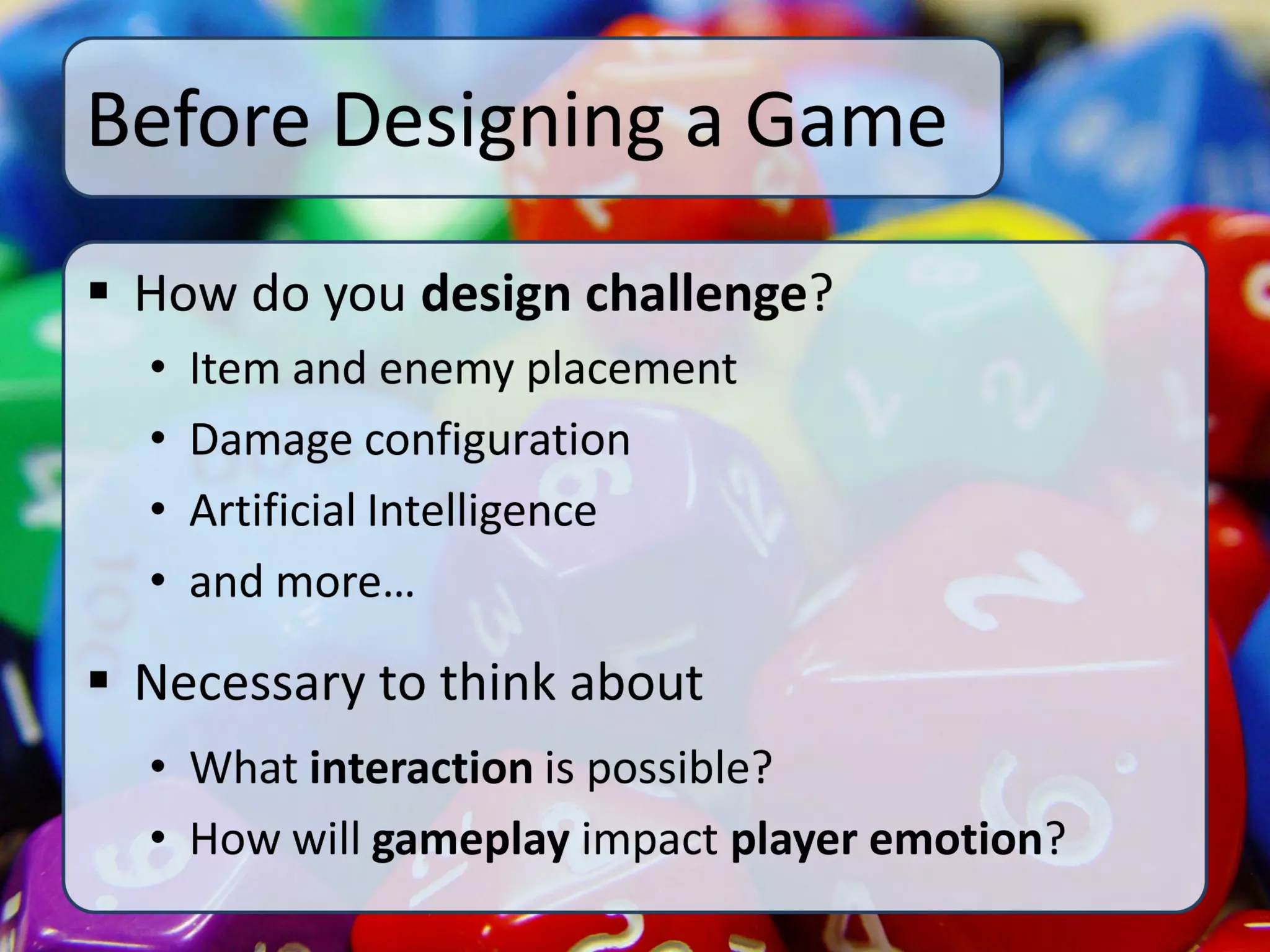 Before Designing a Game

▪ How do you design challenge?
• Item and enemy placement
• Damage configuration
• Artificial Intelligence
• and more…

▪ Necessary to think about
• What interaction is possible?
• How will gameplay impact player emotion?